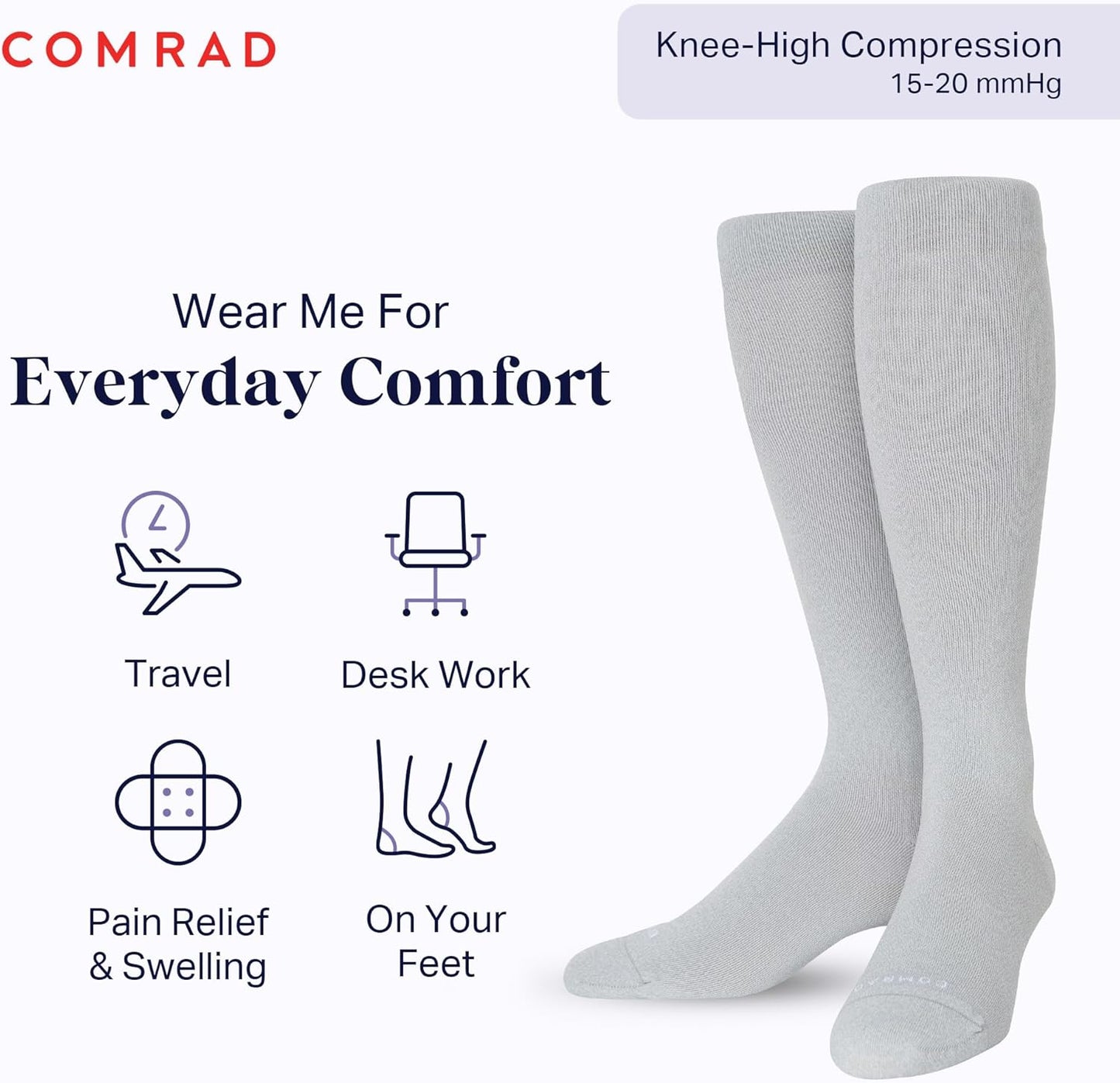 COMRAD

Knee-High Compression
15-20 mmHg

Wear Me For
Everyday Comfort

Travel

Desk Work

Pain Relief
& Swelling

On Your
Feet

COMRAD